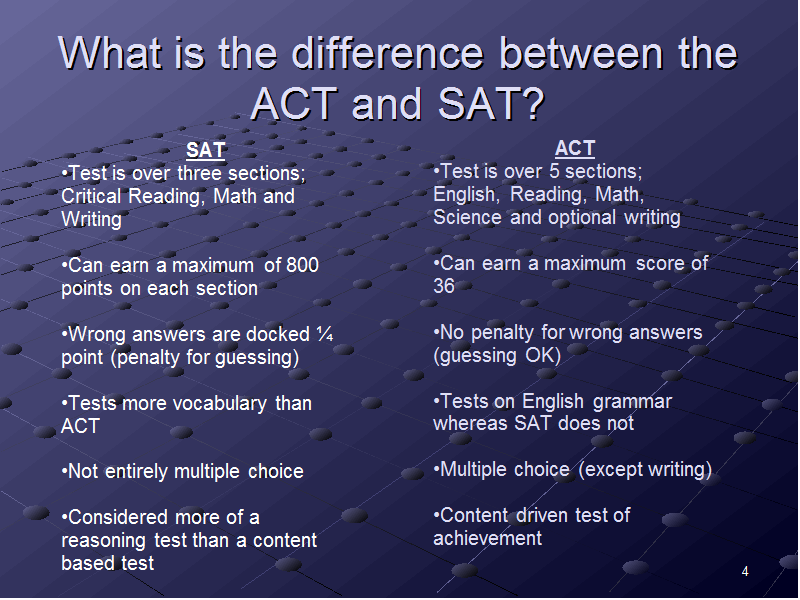 What is the difference between the ACT and SAT?

SAT

•Test is over three sections; Critical Reading, Math and Writing

•Can earn a maximum of 800 points on each section

•Wrong answers are docked ¼ point (penalty for guessing)

•Tests more vocabulary than ACT

•Not entirely multiple choice

•Considered more of a reasoning test than a content based test

ACT

•Test is over 5 sections; English, Reading, Math, Science and optional writing

•Can earn a maximum score of 36

•No penalty for wrong answers (guessing OK)

•Tests on English grammar whereas SAT does not

•Multiple choice (except writing)

•Content driven test of achievement

4